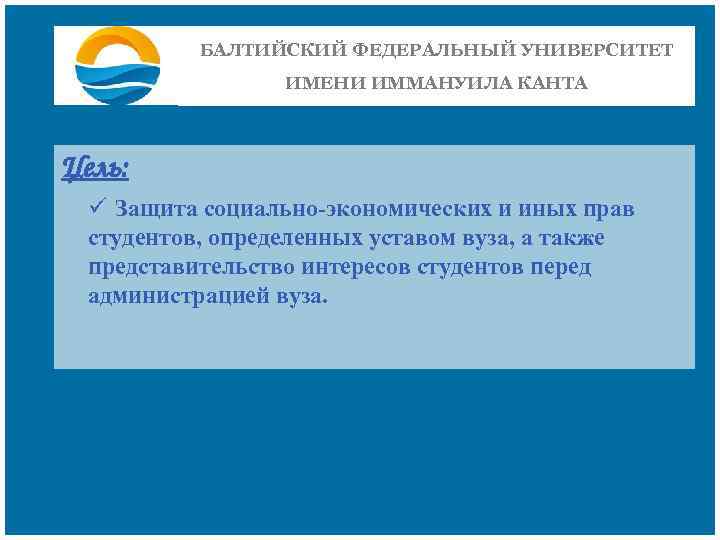 БАЛТИЙСКИЙ ФЕДЕРАЛЬНЫЙ УНИВЕРСИТЕТ
ИМЕНИ ИММАНУИЛА КАНТА

Цель:

✓ Защита социально-экономических и иных прав студентов, определенных уставом вуза, а также представительство интересов студентов перед администрацией вуза.